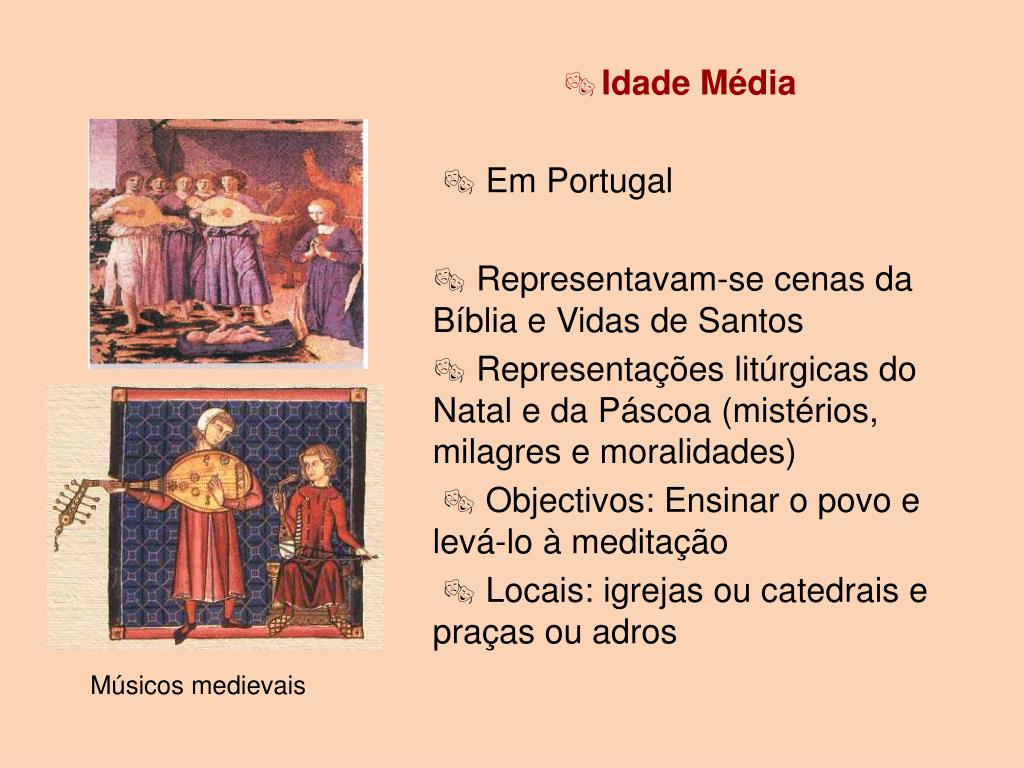 Idade Média

Em Portugal

Representavam-se cenas da Bíblia e Vidas de Santos

Representações litúrgicas do Natal e da Páscoa (mistérios, milagres e moralidades)

Objectivos: Ensinar o povo e levá-lo à meditação

Locais: igrejas ou catedrais e praças ou adros

Músicos medievais